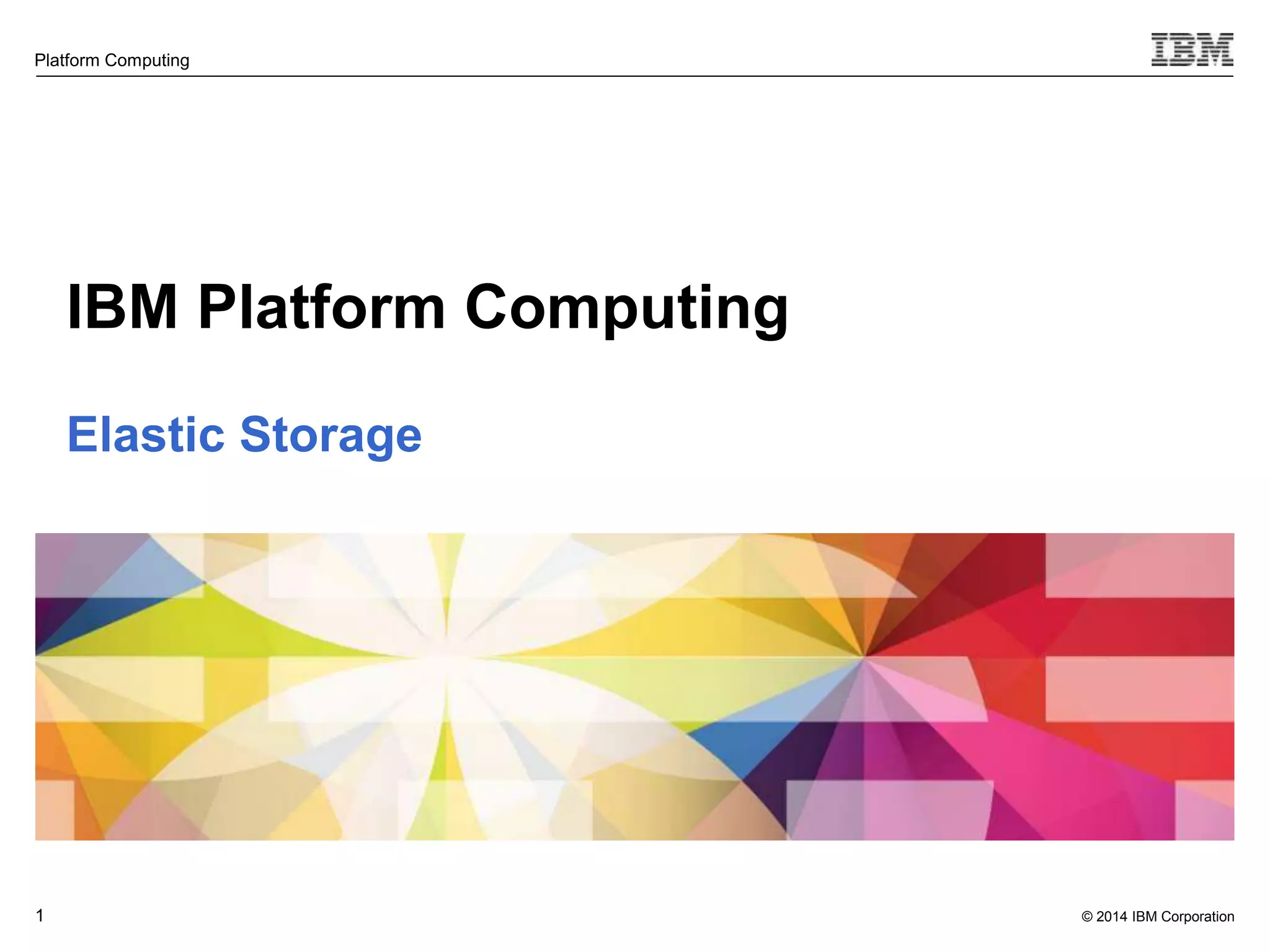 Platform Computing

IBM

IBM Platform Computing

Elastic Storage

1

© 2014 IBM Corporation